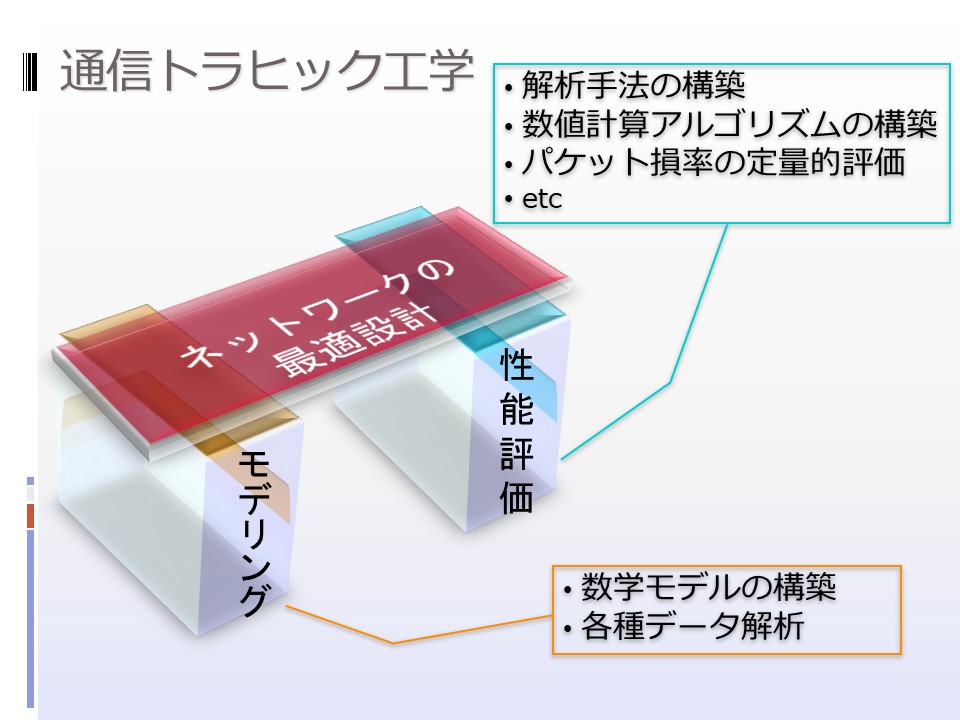 通信トラヒック工学

• 解析手法の構築
• 数値計算アルゴリズムの構築
• パケット損率の定量的評価
• etc

ネットワークの最適設計

性能評価

モデリング

• 数学モデルの構築
• 各種データ解析